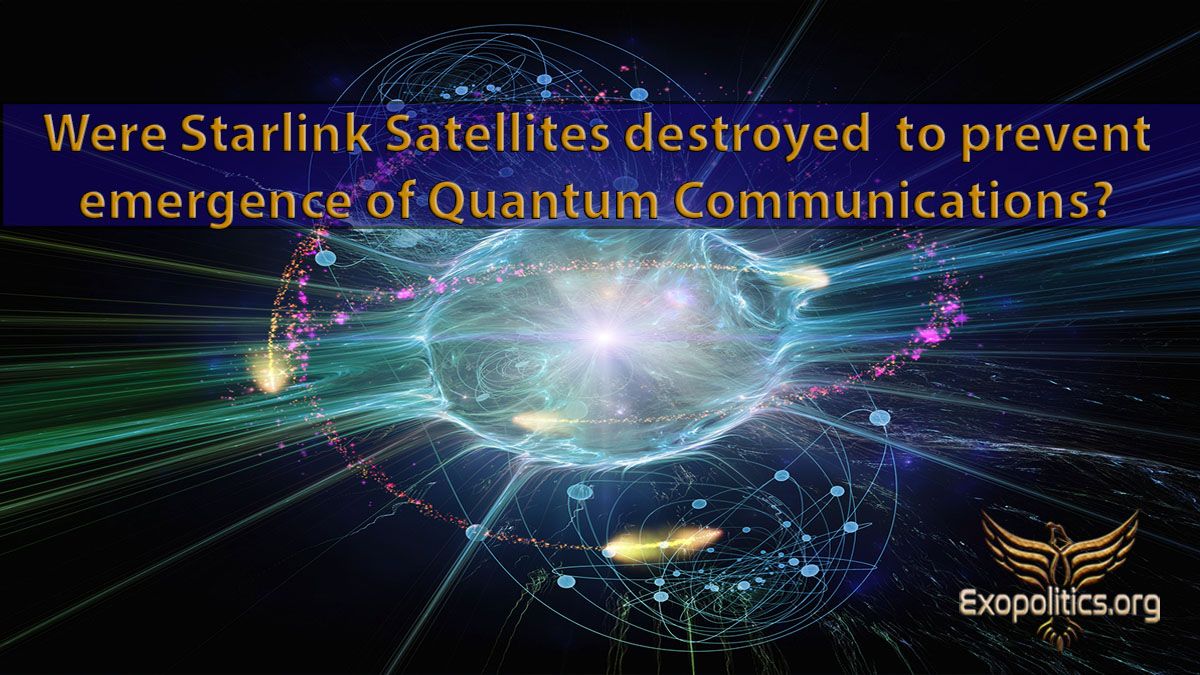 Were Starlink Satellites destroyed  to prevent emergence of Quantum Communications?

Exopolitics.org